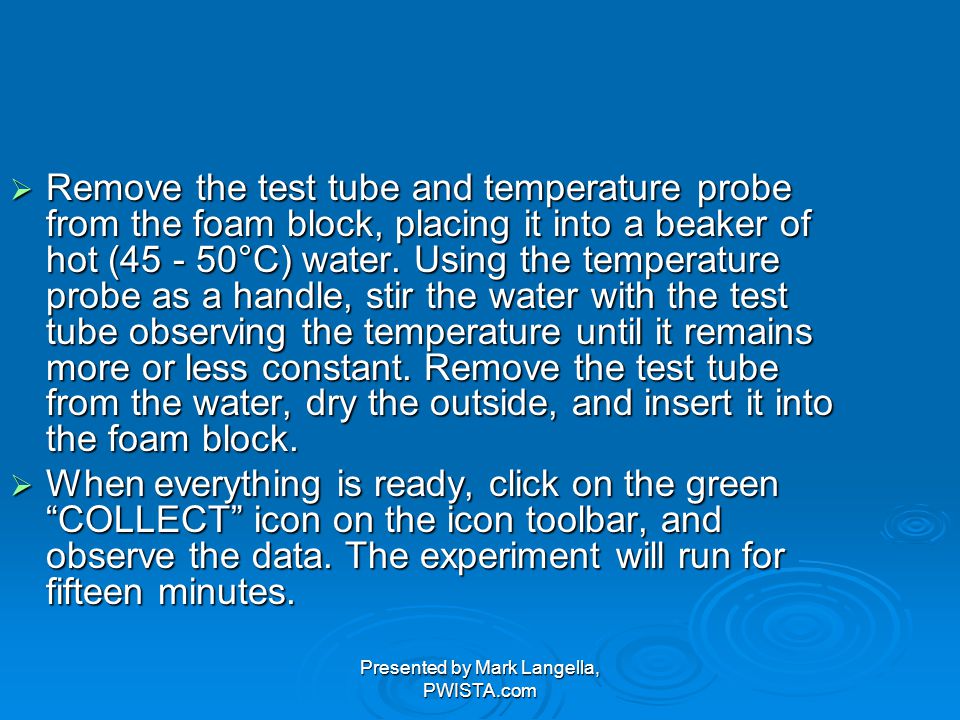 ➢ Remove the test tube and temperature probe from the foam block, placing it into a beaker of hot (45 - 50°C) water. Using the temperature probe as a handle, stir the water with the test tube observing the temperature until it remains more or less constant. Remove the test tube from the water, dry the outside, and insert it into the foam block.

➢ When everything is ready, click on the green “COLLECT” icon on the icon toolbar, and observe the data. The experiment will run for fifteen minutes.

Presented by Mark Langella, PWISTA.com